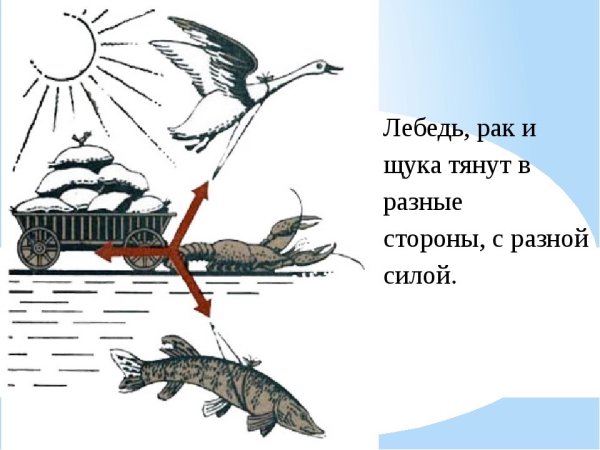 Лебедь, рак и щука тянут в разные стороны, с разной силой.